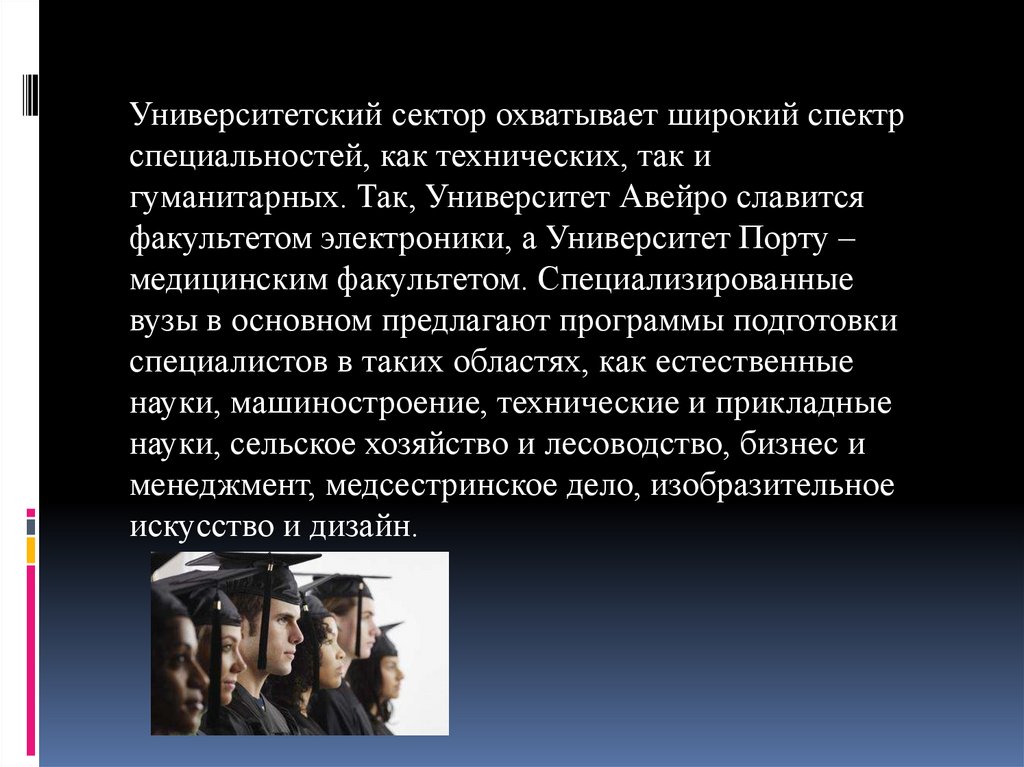 Университетский сектор охватывает широкий спектр специальностей, как технических, так и гуманитарных. Так, Университет Авейро славится факультетом электроники, а Университет Порту – медицинским факультетом. Специализированные вузы в основном предлагают программы подготовки специалистов в таких областях, как естественные науки, машиностроение, технические и прикладные науки, сельское хозяйство и лесоводство, бизнес и менеджмент, медсестринское дело, изобразительное искусство и дизайн.